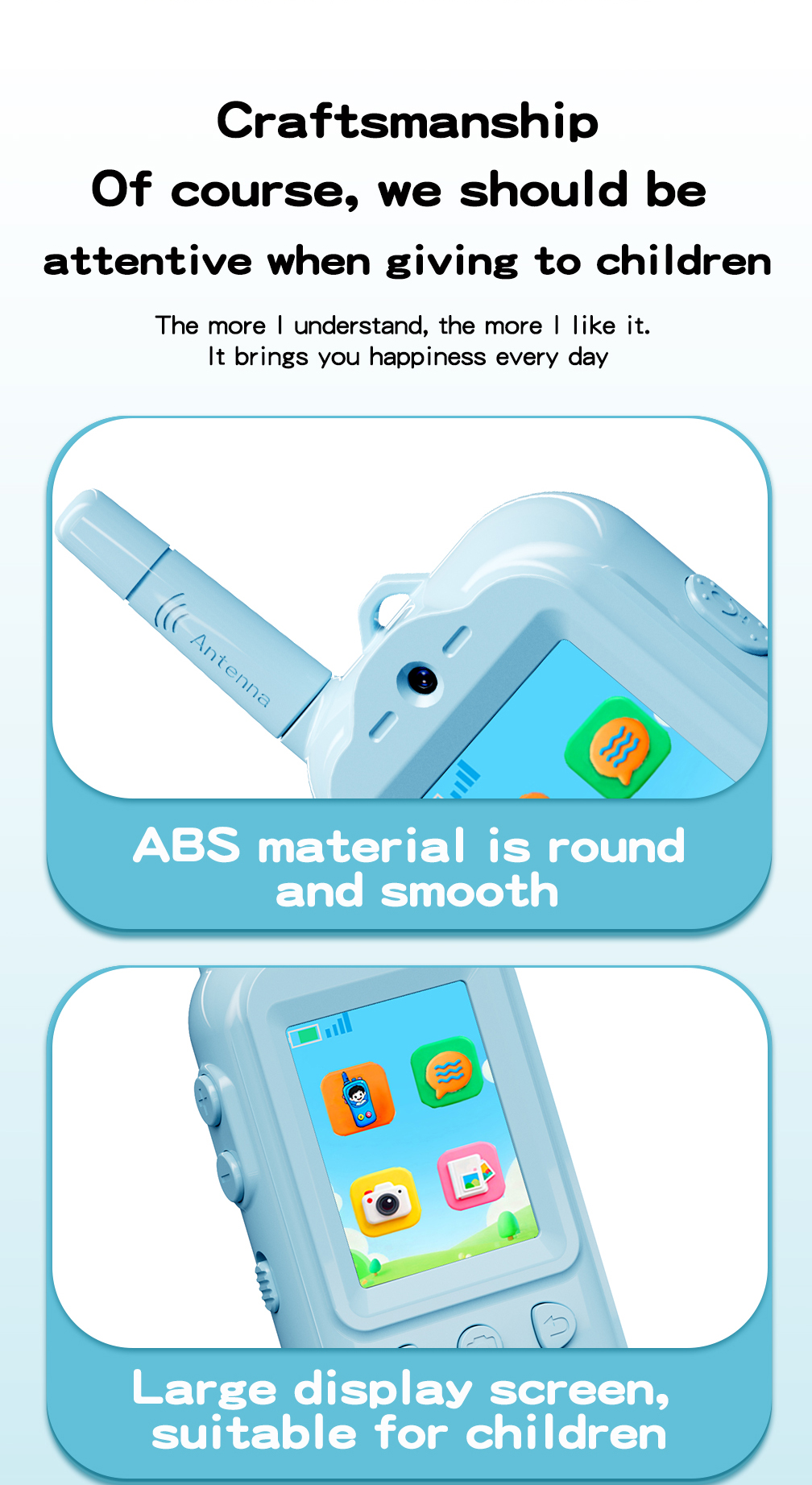 Craftsmanship
Of course, we should be
attentive when giving to children

The more I understand, the more I like it.
It brings you happiness every day

Antenna

ABS material is round and smooth

Large display screen, suitable for children